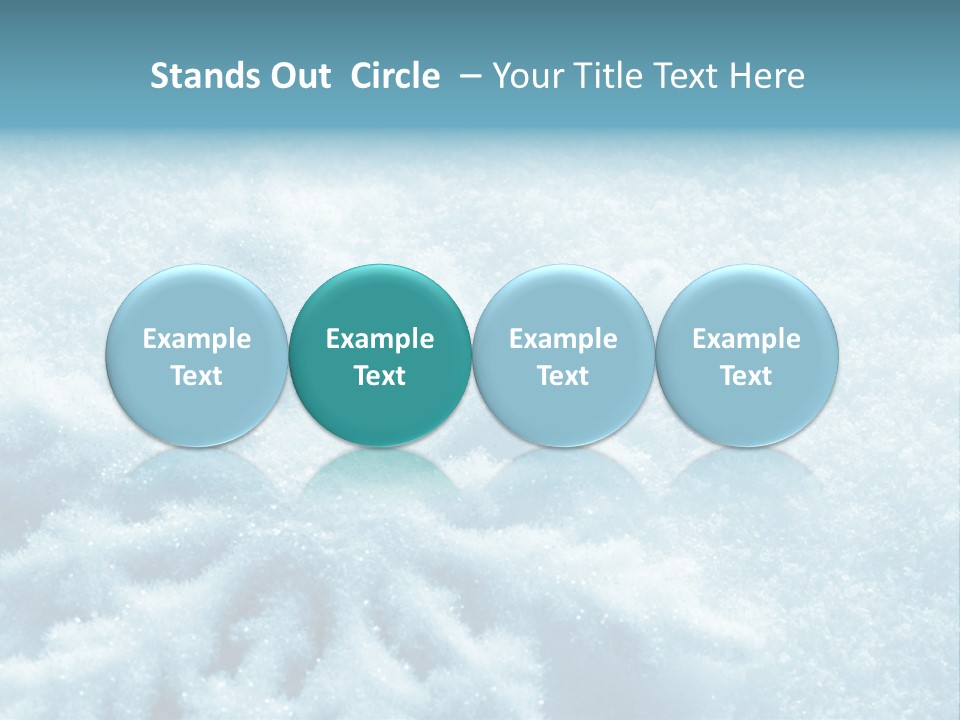 Stands Out Circle – Your Title Text Here

Example Text

Example Text

Example Text

Example Text